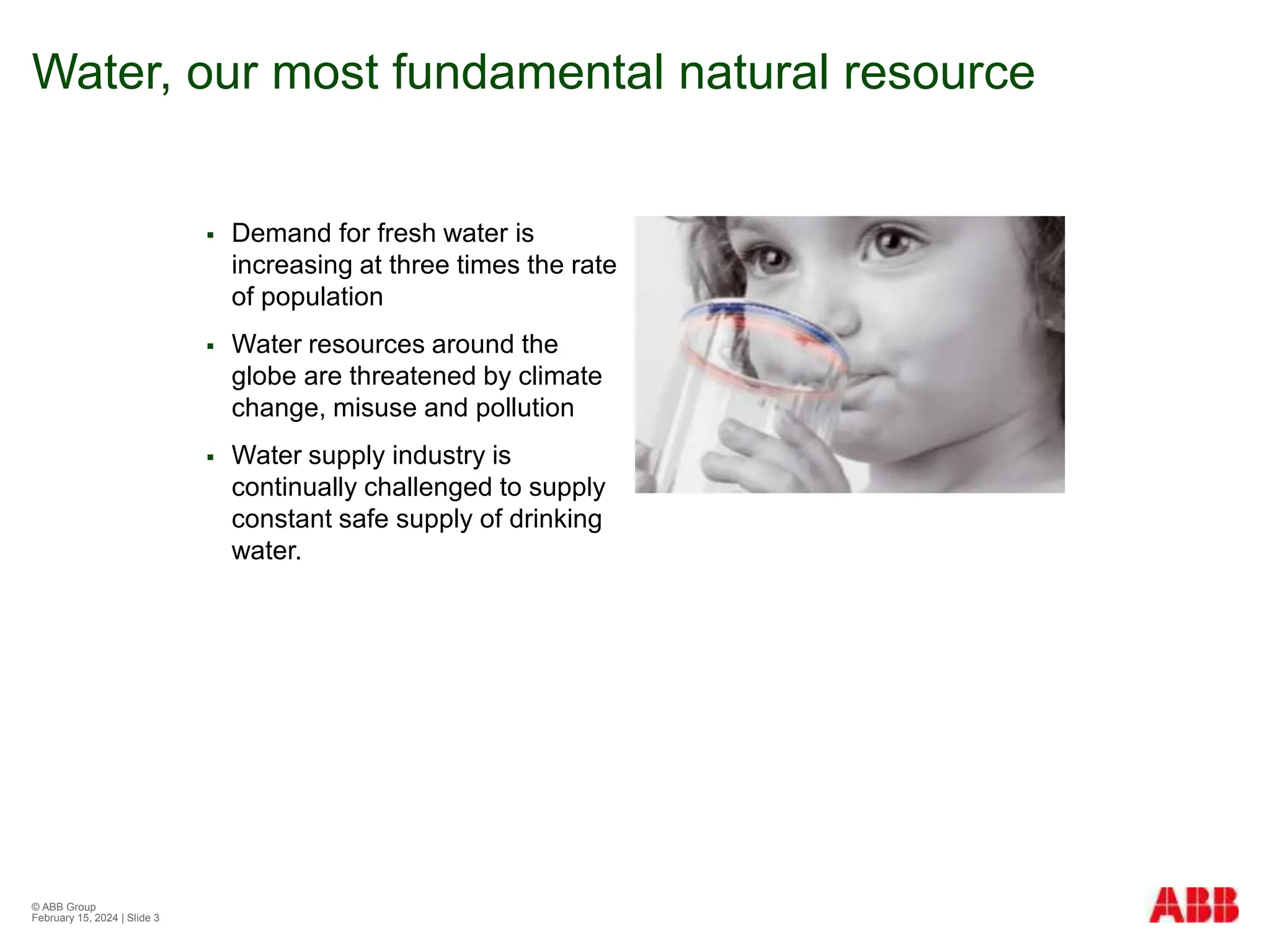 Water, our most fundamental natural resource

▪ Demand for fresh water is increasing at three times the rate of population

▪ Water resources around the globe are threatened by climate change, misuse and pollution

▪ Water supply industry is continually challenged to supply constant safe supply of drinking water.

© ABB Group
February 15, 2024 | Slide 3

ABB